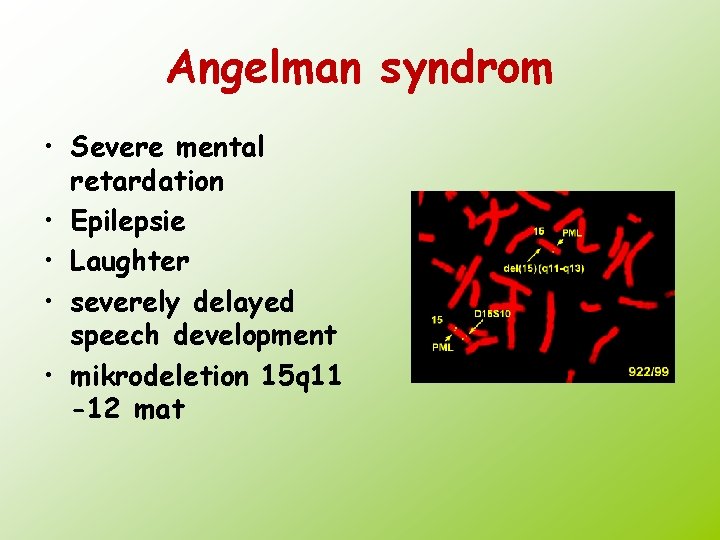 Angelman syndrom

• Severe mental retardation
• Epilepsie
• Laughter
• severely delayed speech development
• mikrodeletion 15q11 -12 mat

15
PML
del(15)(q11-q13)
D15S10
15
PML
922/99